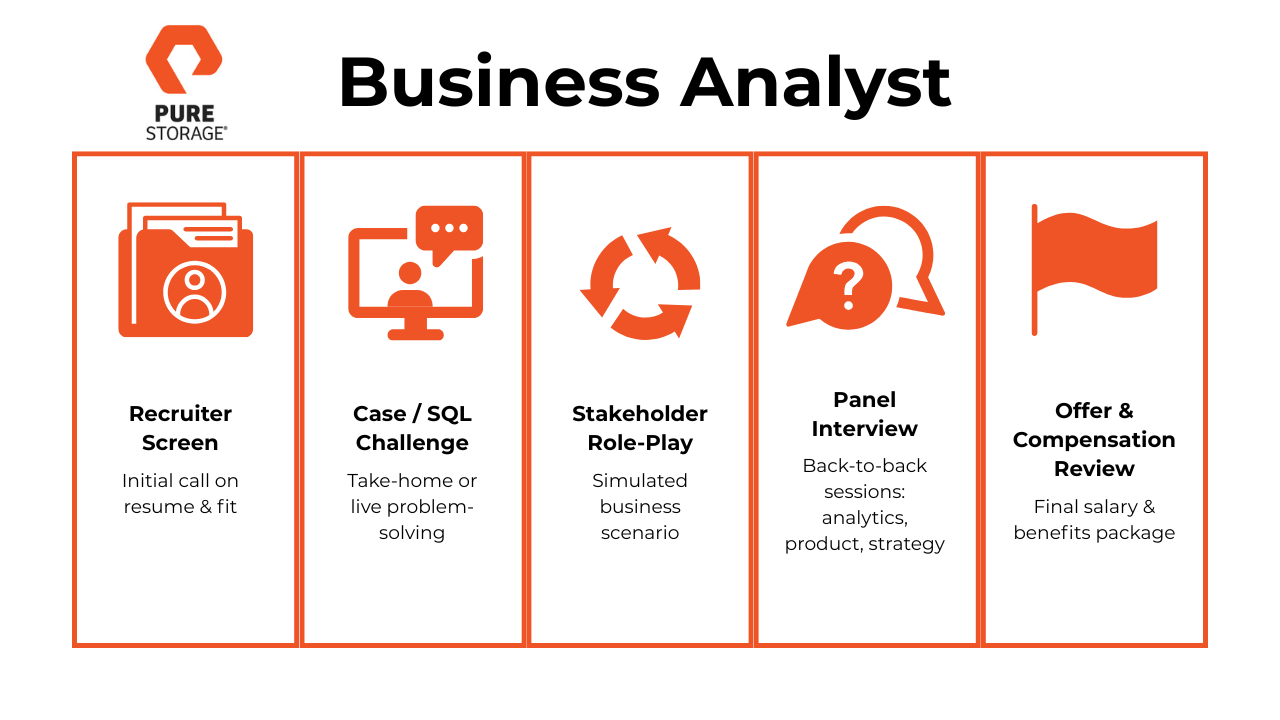 PURE STORAGE®

Business Analyst

Recruiter Screen

Initial call on resume & fit

Case / SQL Challenge

Take-home or live problem-solving

Stakeholder Role-Play

Simulated business scenario

Panel Interview

Back-to-back sessions: analytics, product, strategy

Offer & Compensation Review

Final salary & benefits package